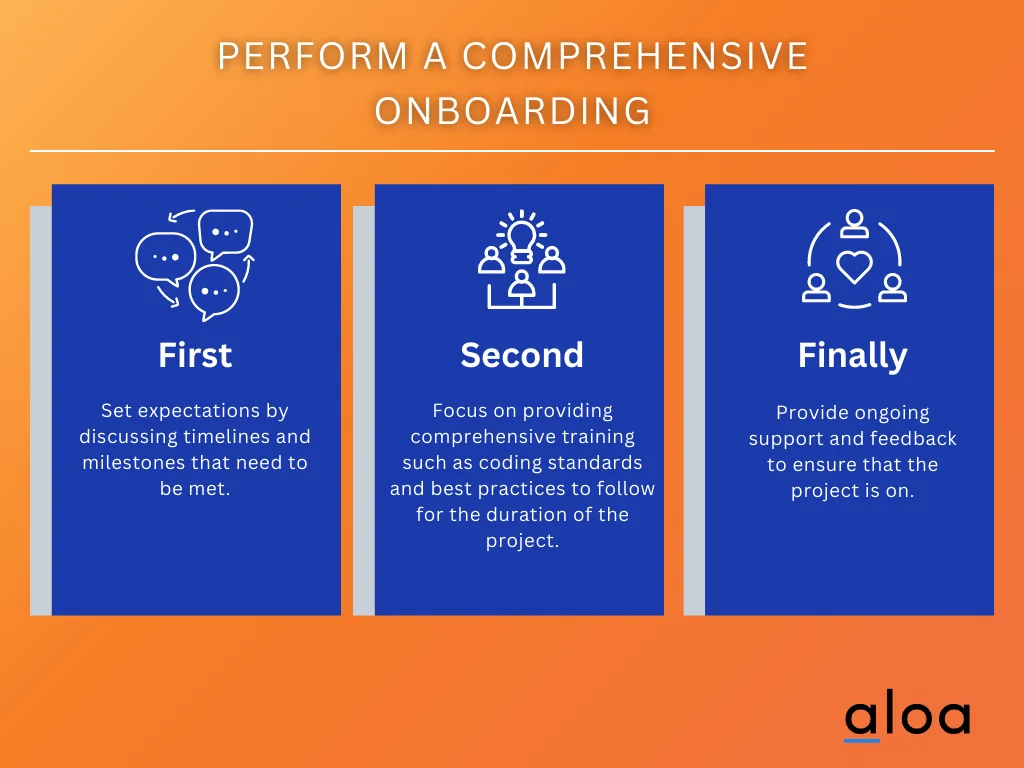 PERFORM A COMPREHENSIVE ONBOARDING

First

Set expectations by discussing timelines and milestones that need to be met.

Second

Focus on providing comprehensive training such as coding standards and best practices to follow for the duration of the project.

Finally

Provide ongoing support and feedback to ensure that the project is on.

aloa